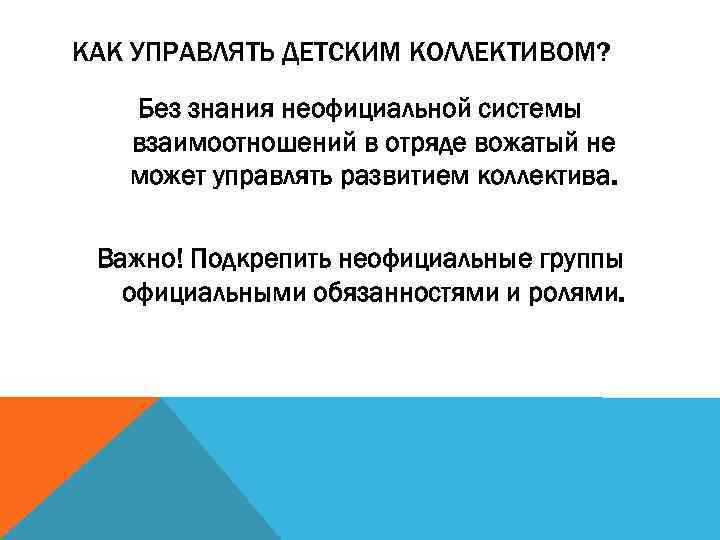 КАК УПРАВЛЯТЬ ДЕТСКИМ КОЛЛЕКТИВОМ?

Без знания неофициальной системы взаимоотношений в отряде вожатый не может управлять развитием коллектива.

Важно! Подкрепить неофициальные группы официальными обязанностями и ролями.